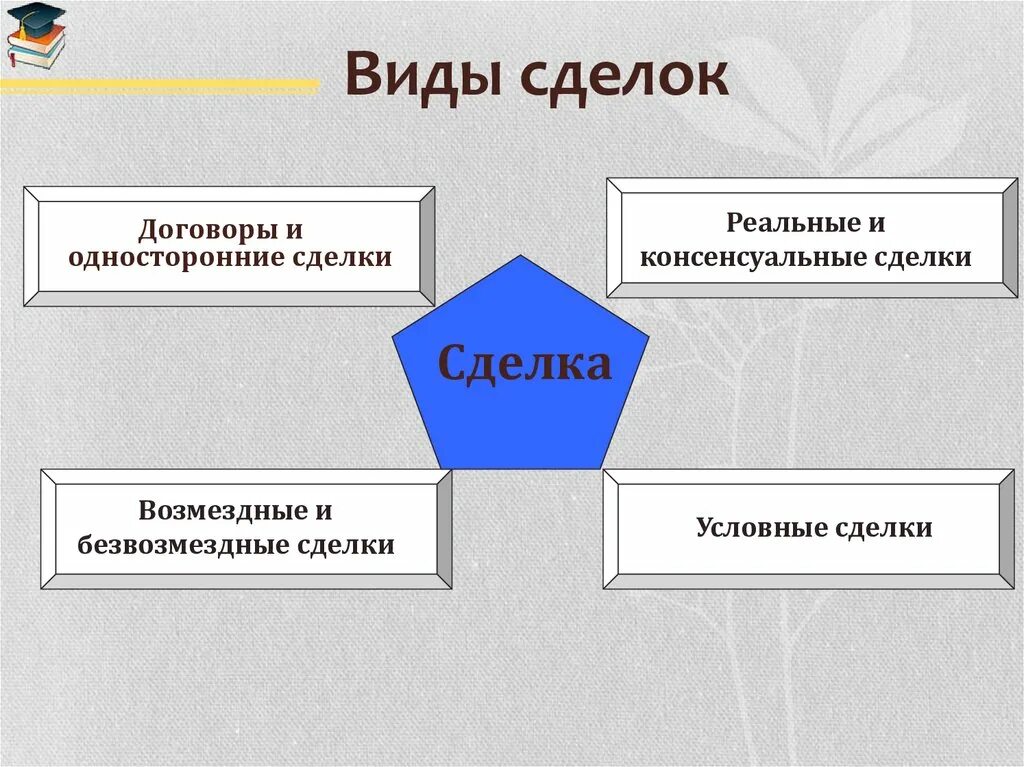 Виды сделок

Договоры и односторонние сделки

Реальные и консенсуальные сделки

Сделка

Возмездные и безвозмездные сделки

Условные сделки